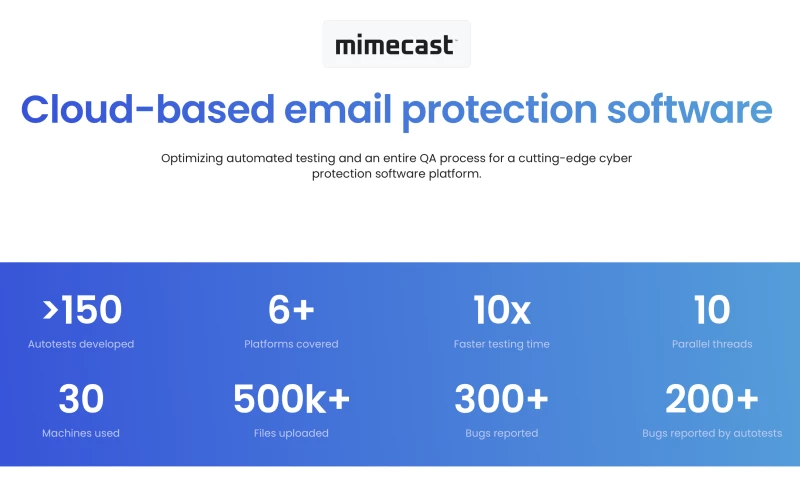 mimecast

Cloud-based email protection software

Optimizing automated testing and an entire QA process for a cutting-edge cyber protection software platform.

>150
Autotests developed

6+
Platforms covered

10x
Faster testing time

10
Parallel threads

30
Machines used

500k+
Files uploaded

300+
Bugs reported

200+
Bugs reported by autotests